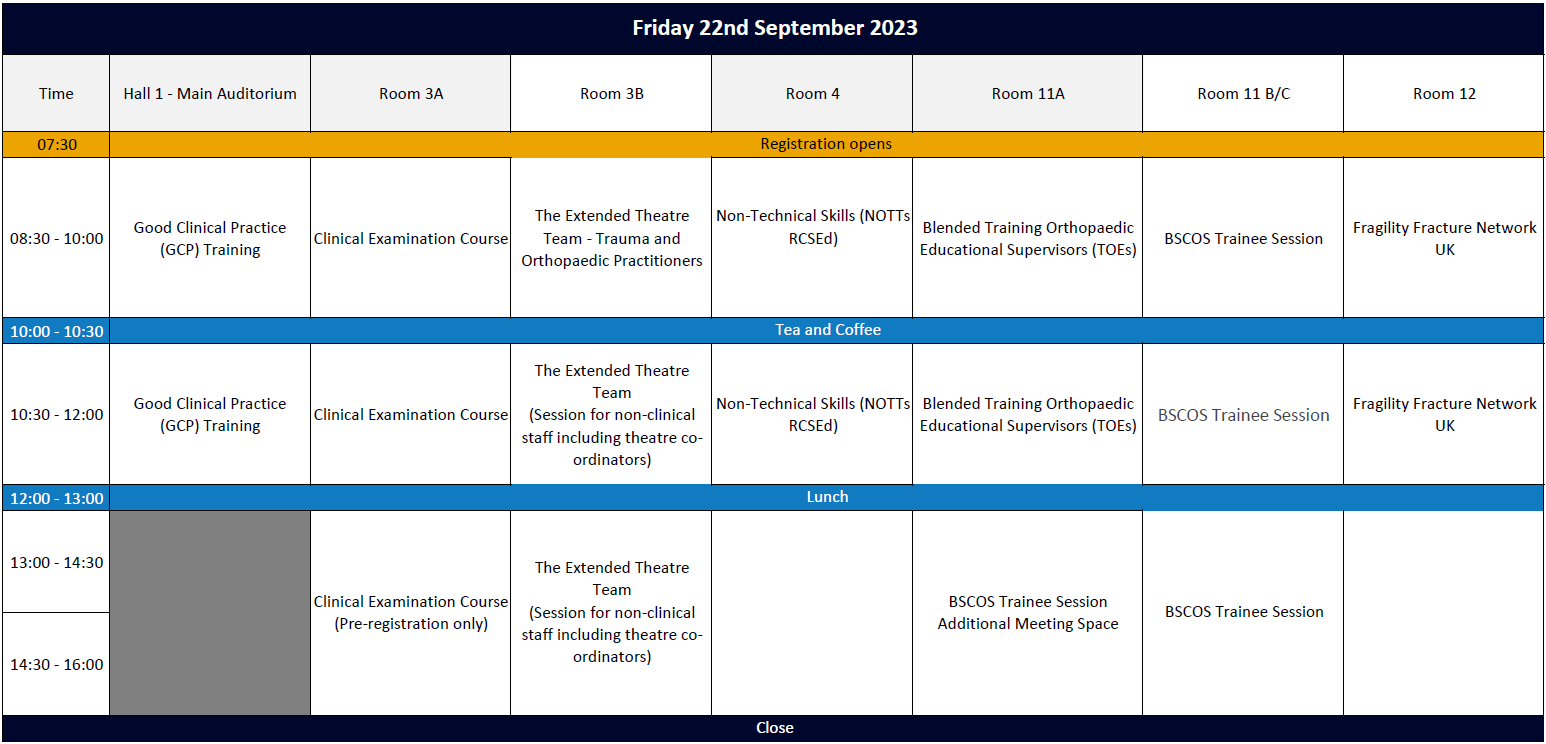 Friday 22nd September 2023

| Time | Hall 1 - Main Auditorium | Room 3A | Room 3B | Room 4 | Room 11A | Room 11 B/C | Room 12 |
|---|---|---|---|---|---|---|---|
| 07:30 | Registration opens | | | | | | |
| 08:30 - 10:00 | Good Clinical Practice (GCP) Training | Clinical Examination Course | The Extended Theatre Team - Trauma and Orthopaedic Practitioners | Non-Technical Skills (NOTTs RCSEd) | Blended Training Orthopaedic Educational Supervisors (TOEs) | BSCOS Trainee Session | Fragility Fracture Network UK |
| 10:00 - 10:30 | Tea and Coffee | | | | | | |
| 10:30 - 12:00 | Good Clinical Practice (GCP) Training | Clinical Examination Course | The Extended Theatre Team (Session for non-clinical staff including theatre co-ordinators) | Non-Technical Skills (NOTTs RCSEd) | Blended Training Orthopaedic Educational Supervisors (TOEs) | BSCOS Trainee Session | Fragility Fracture Network UK |
| 12:00 - 13:00 | Lunch | | | | | | |
| 13:00 - 14:30 | | Clinical Examination Course (Pre-registration only) | The Extended Theatre Team (Session for non-clinical staff including theatre co-ordinators) | | BSCOS Trainee Session Additional Meeting Space | BSCOS Trainee Session | |
| 14:30 - 16:00 | | | | | | | |
| Close | | | | | | | |